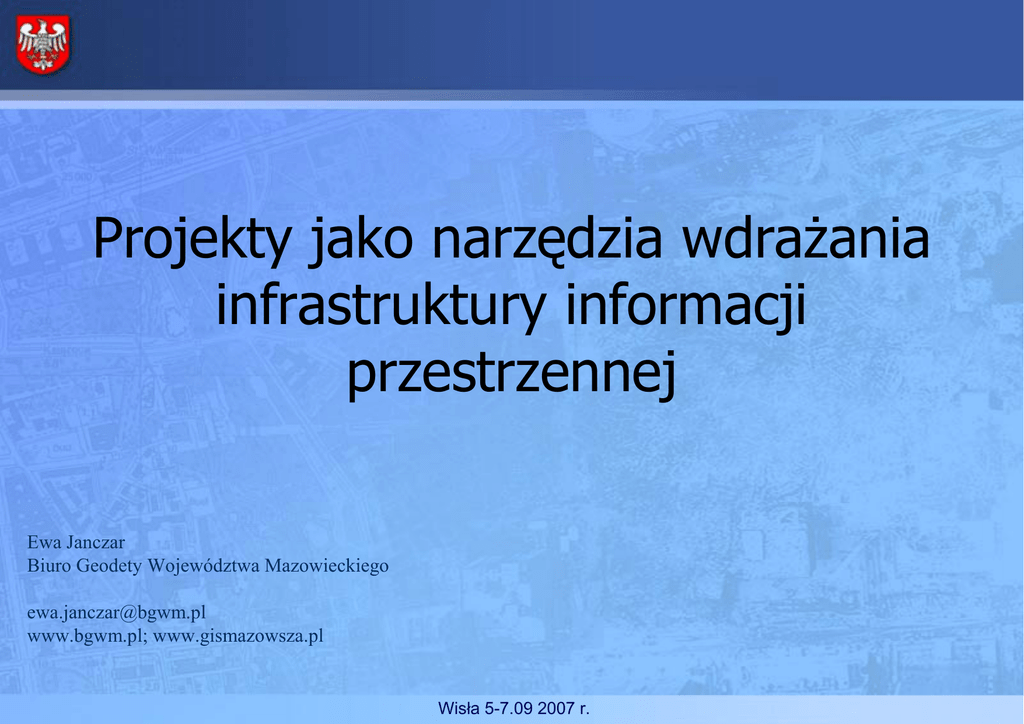 Projekty jako narzędzia wdrażania infrastruktury informacji przestrzennej

Ewa Janczar
Biuro Geodety Województwa Mazowieckiego

ewa.janczar@bgwm.pl
www.bgwm.pl; www.gismazowsza.pl

Wisła 5-7.09 2007 r.